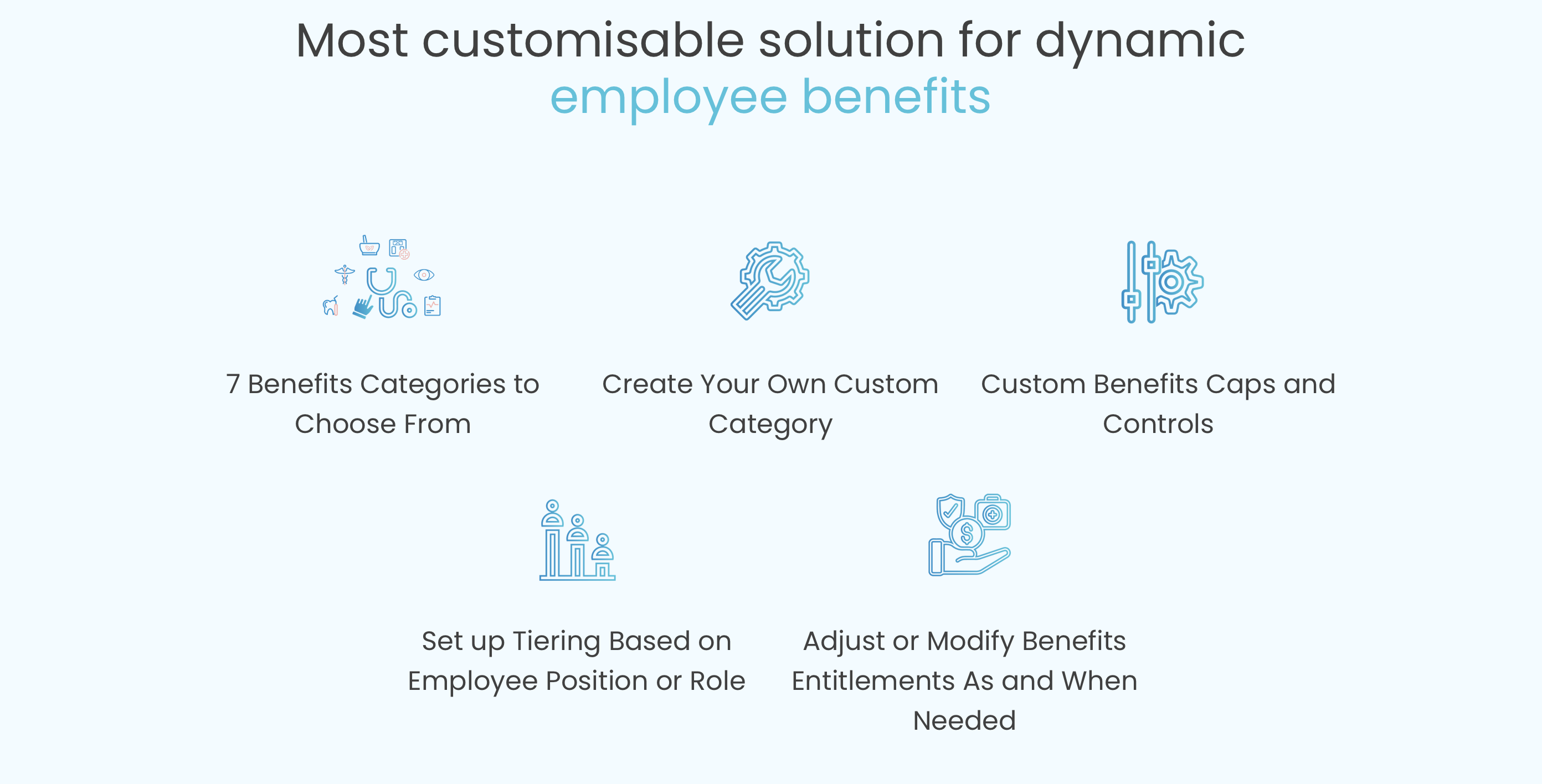 Most customisable solution for dynamic employee benefits

7 Benefits Categories to Choose From

Create Your Own Custom Category

Custom Benefits Caps and Controls

Set up Tiering Based on Employee Position or Role

Adjust or Modify Benefits Entitlements As and When Needed